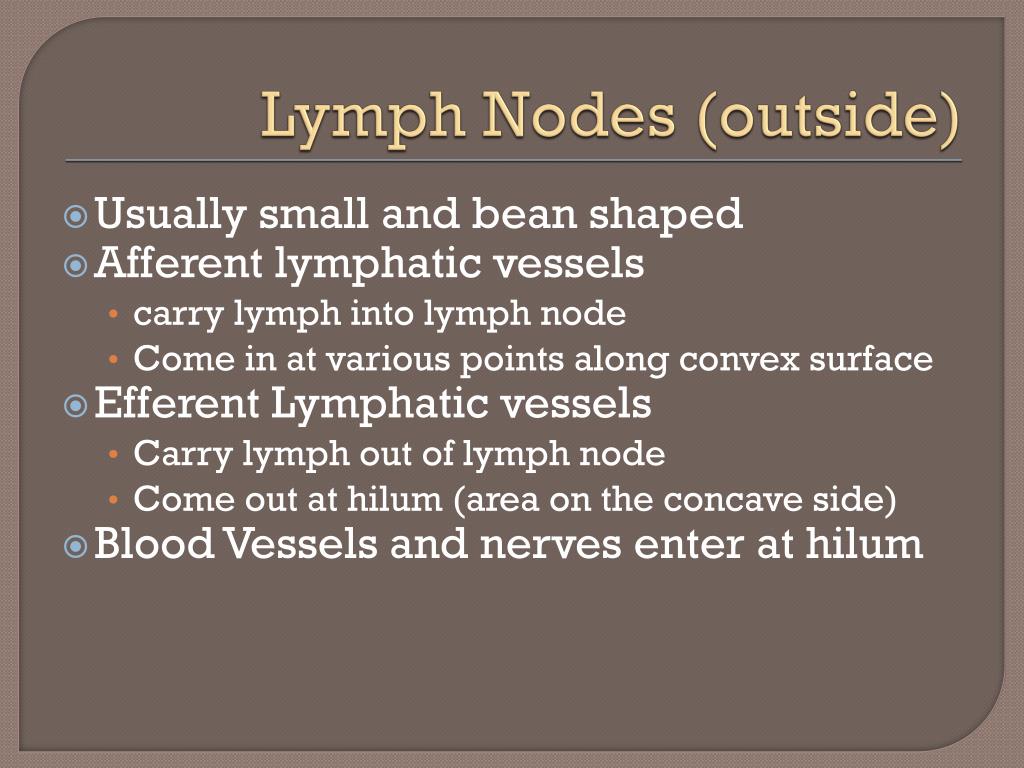 Lymph Nodes (outside)

Usually small and bean shaped
Afferent lymphatic vessels
• carry lymph into lymph node
• Come in at various points along convex surface
Efferent Lymphatic vessels
• Carry lymph out of lymph node
• Come out at hilum (area on the concave side)
Blood Vessels and nerves enter at hilum